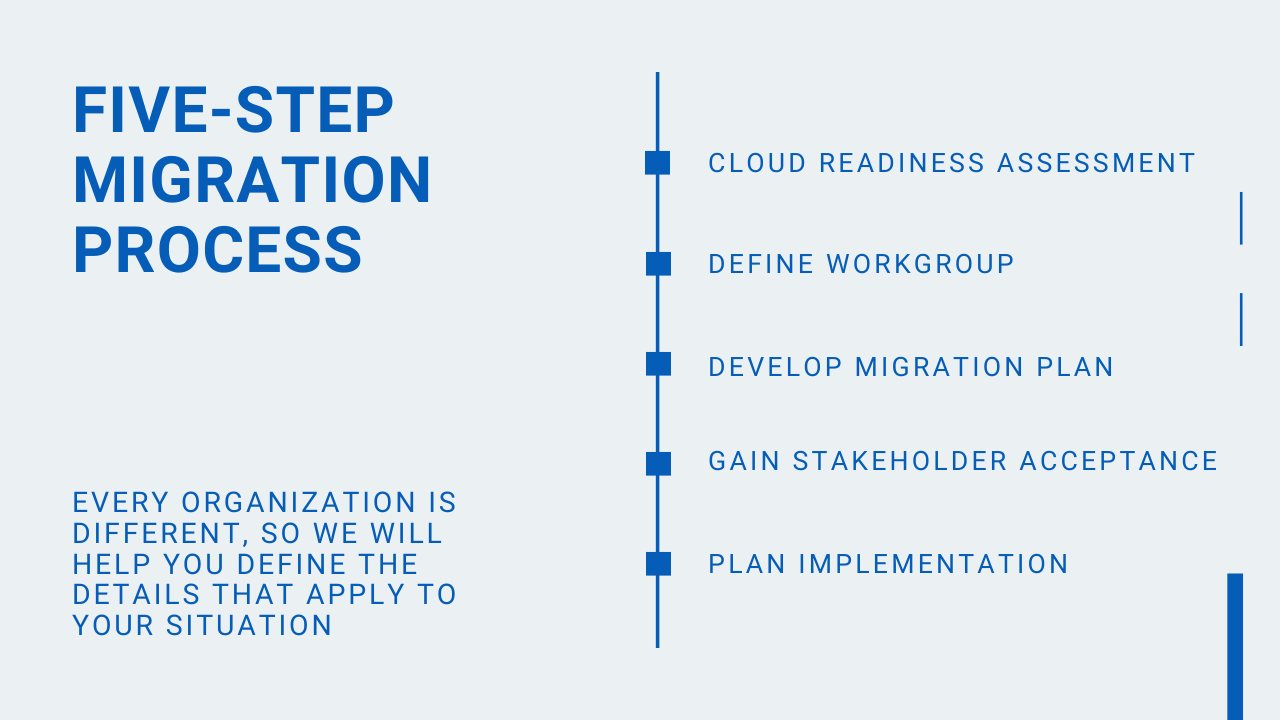 FIVE-STEP MIGRATION PROCESS

EVERY ORGANIZATION IS DIFFERENT, SO WE WILL HELP YOU DEFINE THE DETAILS THAT APPLY TO YOUR SITUATION

CLOUD READINESS ASSESSMENT

DEFINE WORKGROUP

DEVELOP MIGRATION PLAN

GAIN STAKEHOLDER ACCEPTANCE

PLAN IMPLEMENTATION